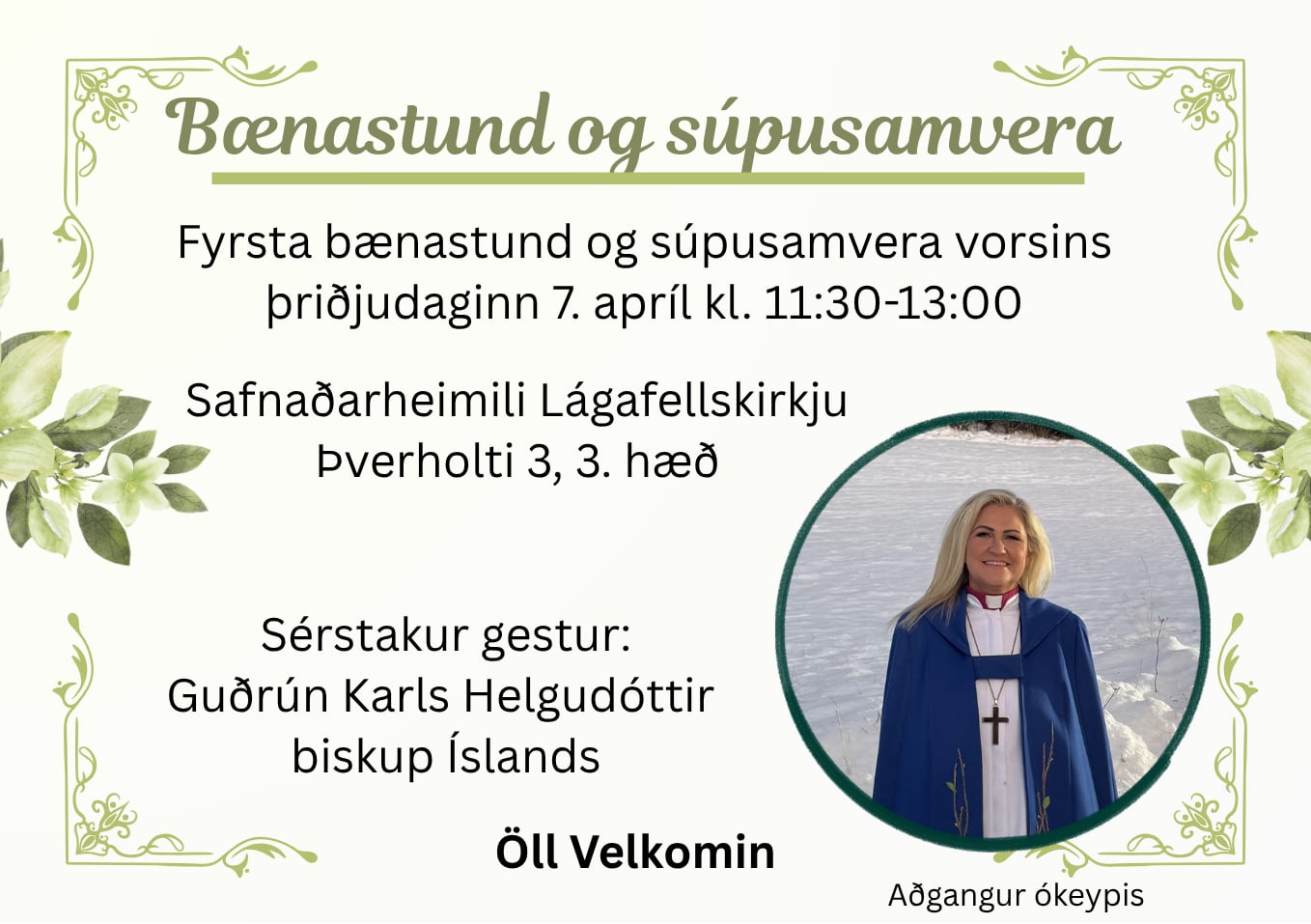 Bænastund og súpusamvera

Fyrsta bænastund og súpusamvera vorsins þriðjudaginn 7. apríl kl. 11:30-13:00

Safnaðarheimili Lágafellskirkju
Þverholti 3, 3. hæð

Sérstakur gestur:
Guðrún Karls Helgudóttir
biskup Íslands

Öll Velkomin

Aðgangur ókeypis